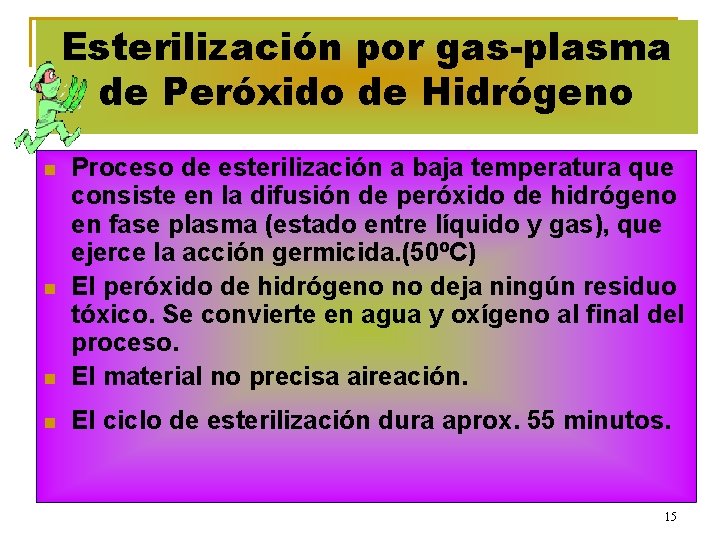 Esterilización por gas-plasma de Peróxido de Hidrógeno

- Proceso de esterilización a baja temperatura que consiste en la difusión de peróxido de hidrógeno en fase plasma (estado entre líquido y gas), que ejerce la acción germicida.(50ºC)
- El peróxido de hidrógeno no deja ningún residuo tóxico. Se convierte en agua y oxígeno al final del proceso.
- El material no precisa aireación.
- El ciclo de esterilización dura aprox. 55 minutos.

15